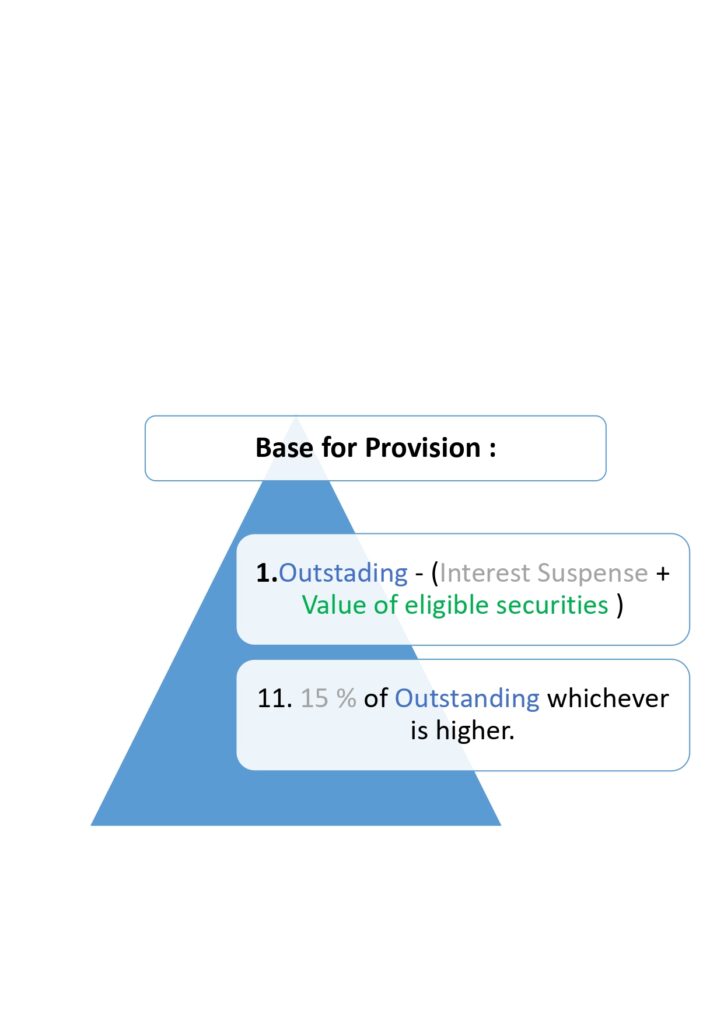 Base for Provision :

1.Outstading - (Interest Suspense + Value of eligible securities )

11. 15 % of Outstanding whichever is higher.